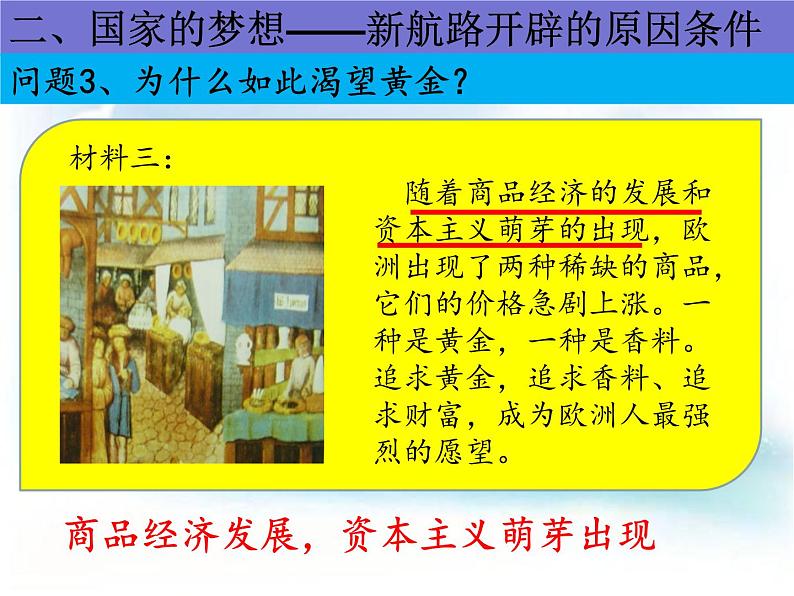 二、国家的梦想——新航路开辟的原因条件

问题3、为什么如此渴望黄金？

材料三：

随着商品经济的发展和资本主义萌芽的出现，欧洲出现了两种稀缺的商品，它们的价格急剧上涨。一种是黄金，一种是香料。追求黄金，追求香料、追求财富，成为欧洲人最强烈的愿望。

商品经济发展，资本主义萌芽出现